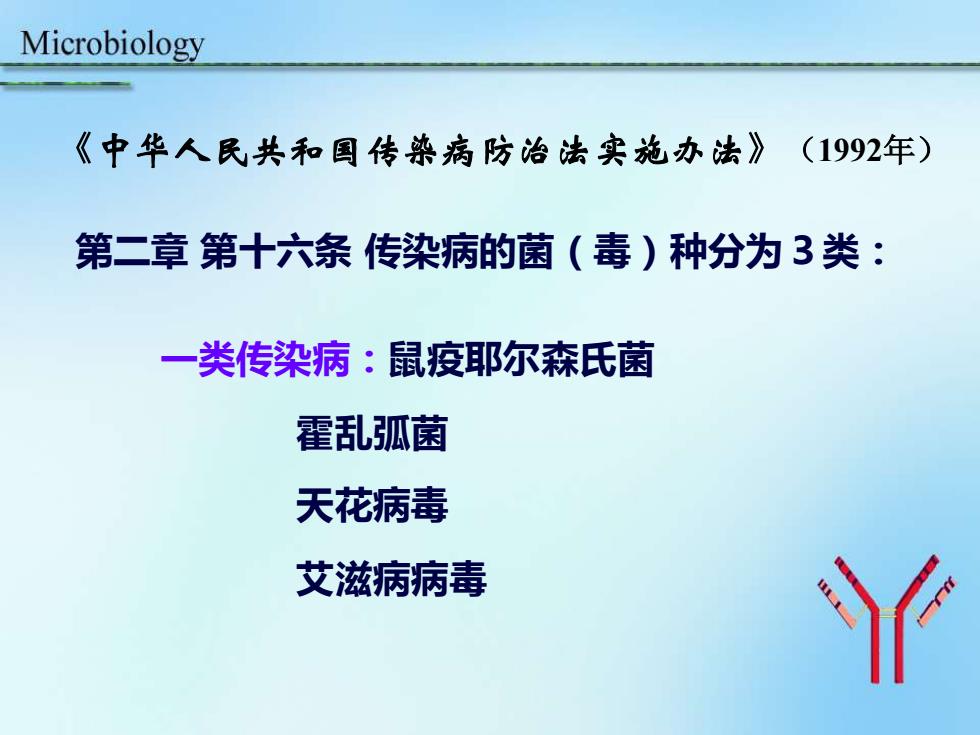 Microbiology

《中华人民共和国传染病防治法实施办法》（1992年）

第二章 第十六条 传染病的菌（毒）种分为 3 类：

一类传染病：鼠疫耶尔森氏菌

霍乱弧菌

天花病毒

艾滋病病毒